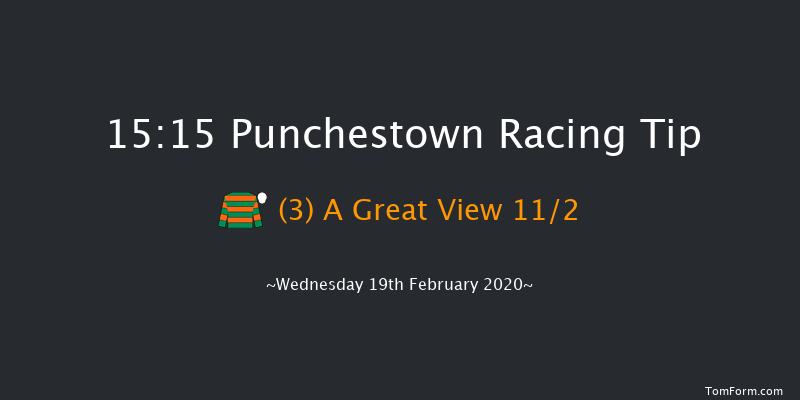 15:15 Punchestown Racing Tip

(3) A Great View 11/2

~Wednesday 19th February 2020~

TomForm.com